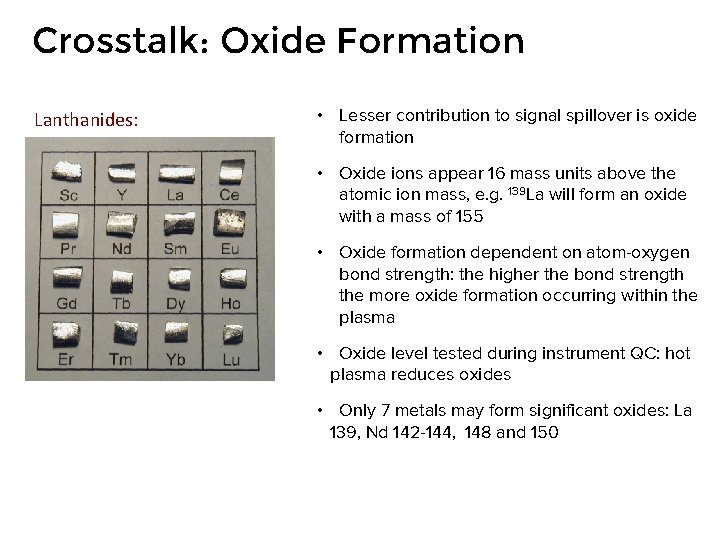 Crosstalk: Oxide Formation

Lanthanides:

| Sc | Y | La | Ce |
|---|---|---|---|
| Pr | Nd | Sm | Eu |
| Gd | Tb | Dy | Ho |
| Er | Tm | Yb | Lu |

• Lesser contribution to signal spillover is oxide formation

• Oxide ions appear 16 mass units above the atomic ion mass, e.g. $^{139}$La will form an oxide with a mass of 155

• Oxide formation dependent on atom-oxygen bond strength: the higher the bond strength the more oxide formation occurring within the plasma

• Oxide level tested during instrument QC: hot plasma reduces oxides

• Only 7 metals may form significant oxides: La 139, Nd 142-144, 148 and 150